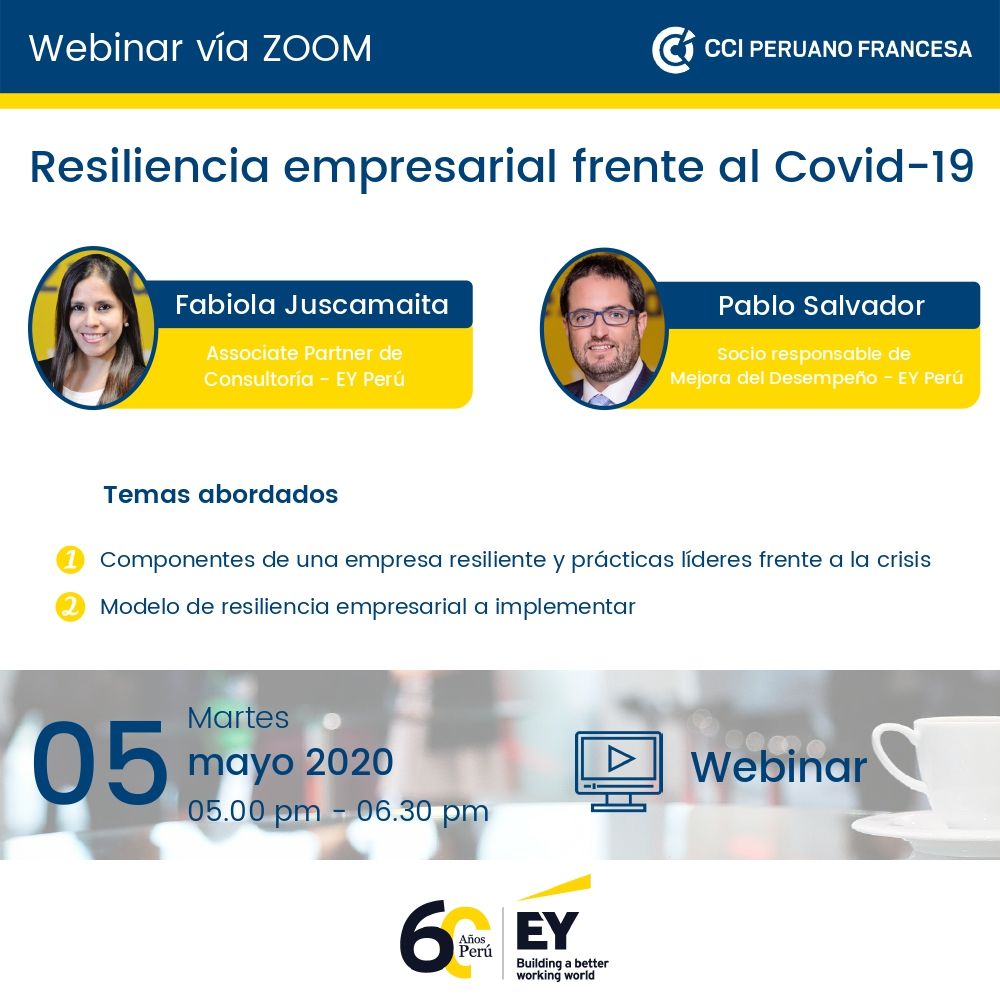 Webinar vía ZOOM

CCI PERUANO FRANCESA

Resiliencia empresarial frente al Covid-19

Fabiola Juscamaita
Associate Partner de Consultoría - EY Perú

Pablo Salvador
Socio responsable de Mejora del Desempeño - EY Perú

Temas abordados

1 Componentes de una empresa resiliente y prácticas líderes frente a la crisis

2 Modelo de resiliencia empresarial a implementar

05 Martes
mayo 2020
05.00 pm - 06.30 pm

Webinar

60 Años Perú

EY
Building a better working world